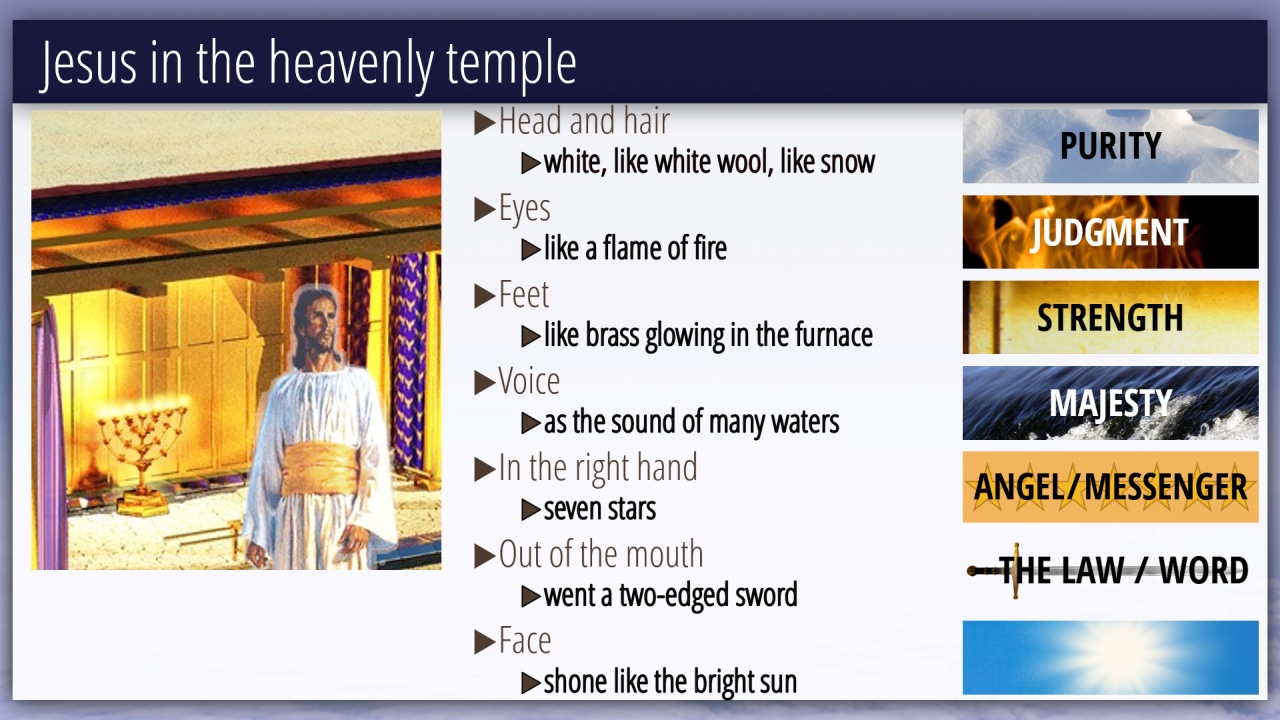 Jesus in the heavenly temple

▶Head and hair
▶white, like white wool, like snow

▶Eyes
▶like a flame of fire

▶Feet
▶like brass glowing in the furnace

▶Voice
▶as the sound of many waters

▶In the right hand
▶seven stars

▶Out of the mouth
▶went a two-edged sword

▶Face
▶shone like the bright sun

PURITY

JUDGMENT

STRENGTH

MAJESTY

ANGEL/MESSENGER

THE LAW / WORD